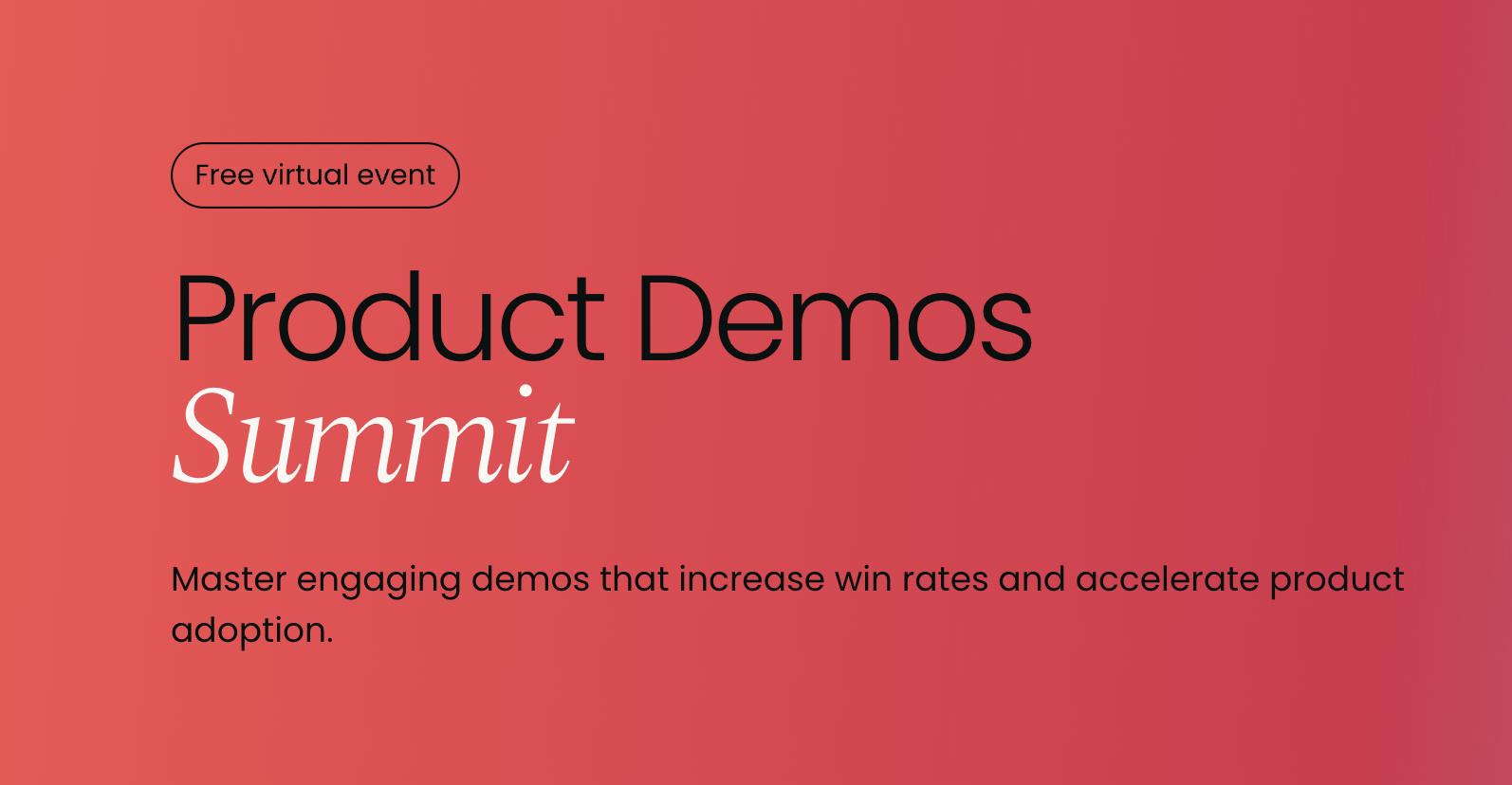 Free virtual event

Product Demos
Summit

Master engaging demos that increase win rates and accelerate product adoption.